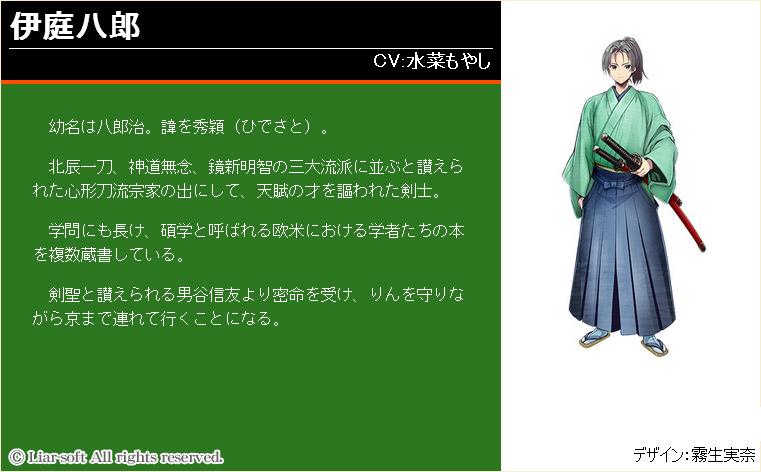 伊庭八郎

CV:水菜もやし

幼名は八郎治。諱を秀穎（ひでさと）。

北辰一刀、神道無念、鏡新明智の三大流派に並ぶと讃えられた心形刀流宗家の出にして、天賦の才を謳われた剣士。

学問にも長け、碩学と呼ばれる欧米における学者たちの本を複数蔵書している。

剣聖と讃えられる男谷信友より密命を受け、りんを守りながら京まで連れて行くことになる。

© Liar-soft All rights reserved.

デザイン:霧生実奈